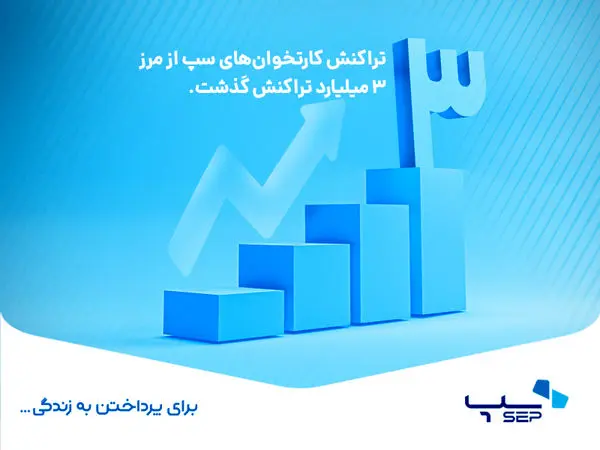 تراکنش کارتخوان‌های سپ از مرز ۳ میلیارد تراکنش گذشت.

۳

برای پرداختن به زندگی...

سپ
SEP